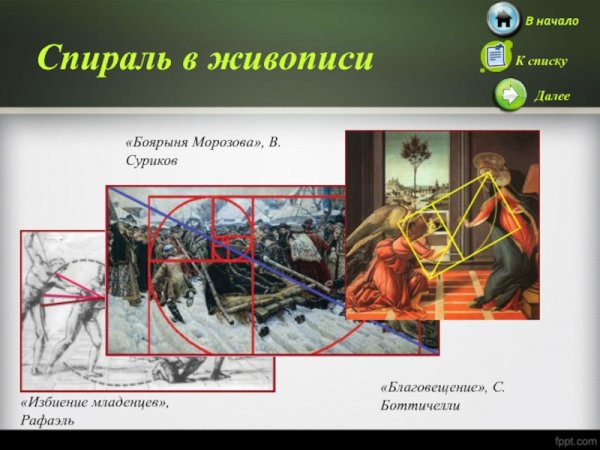 Спираль в живописи

В начало

К списку

Далее

«Боярыня Морозова», В. Суриков

«Избиение младенцев», Рафаэль

«Благовещение», С. Боттичелли

fppt.com